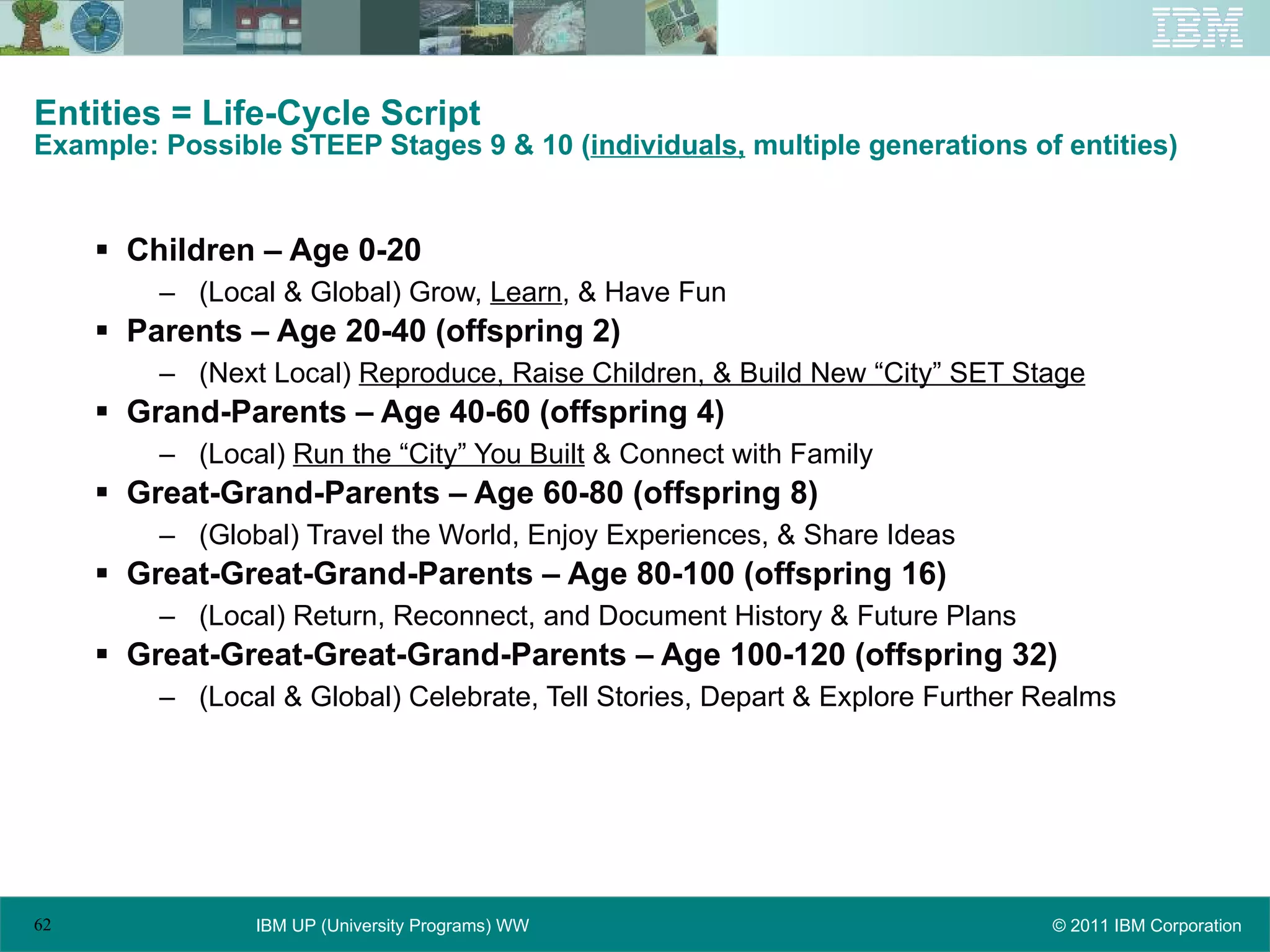 IBM

Entities = Life-Cycle Script
Example: Possible STEEP Stages 9 & 10 (individuals, multiple generations of entities)

▪ Children – Age 0-20
– (Local & Global) Grow, Learn, & Have Fun
▪ Parents – Age 20-40 (offspring 2)
– (Next Local) Reproduce, Raise Children, & Build New “City” SET Stage
▪ Grand-Parents – Age 40-60 (offspring 4)
– (Local) Run the “City” You Built & Connect with Family
▪ Great-Grand-Parents – Age 60-80 (offspring 8)
– (Global) Travel the World, Enjoy Experiences, & Share Ideas
▪ Great-Great-Grand-Parents – Age 80-100 (offspring 16)
– (Local) Return, Reconnect, and Document History & Future Plans
▪ Great-Great-Great-Grand-Parents – Age 100-120 (offspring 32)
– (Local & Global) Celebrate, Tell Stories, Depart & Explore Further Realms

62 IBM UP (University Programs) WW © 2011 IBM Corporation